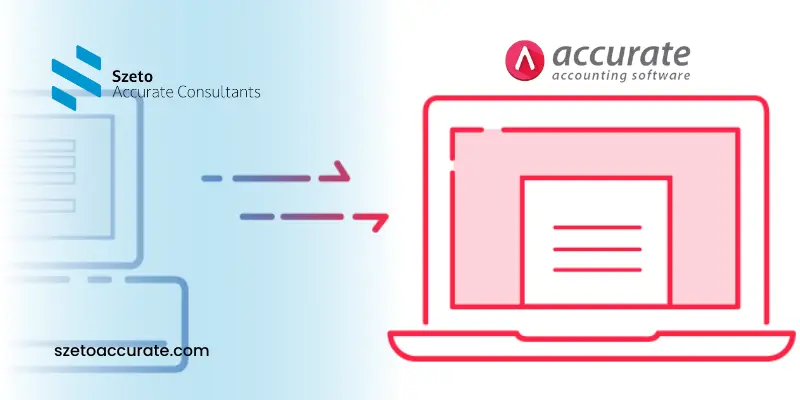 Szeto
Accurate Consultants

accurate
accounting software

szetoaccurate.com